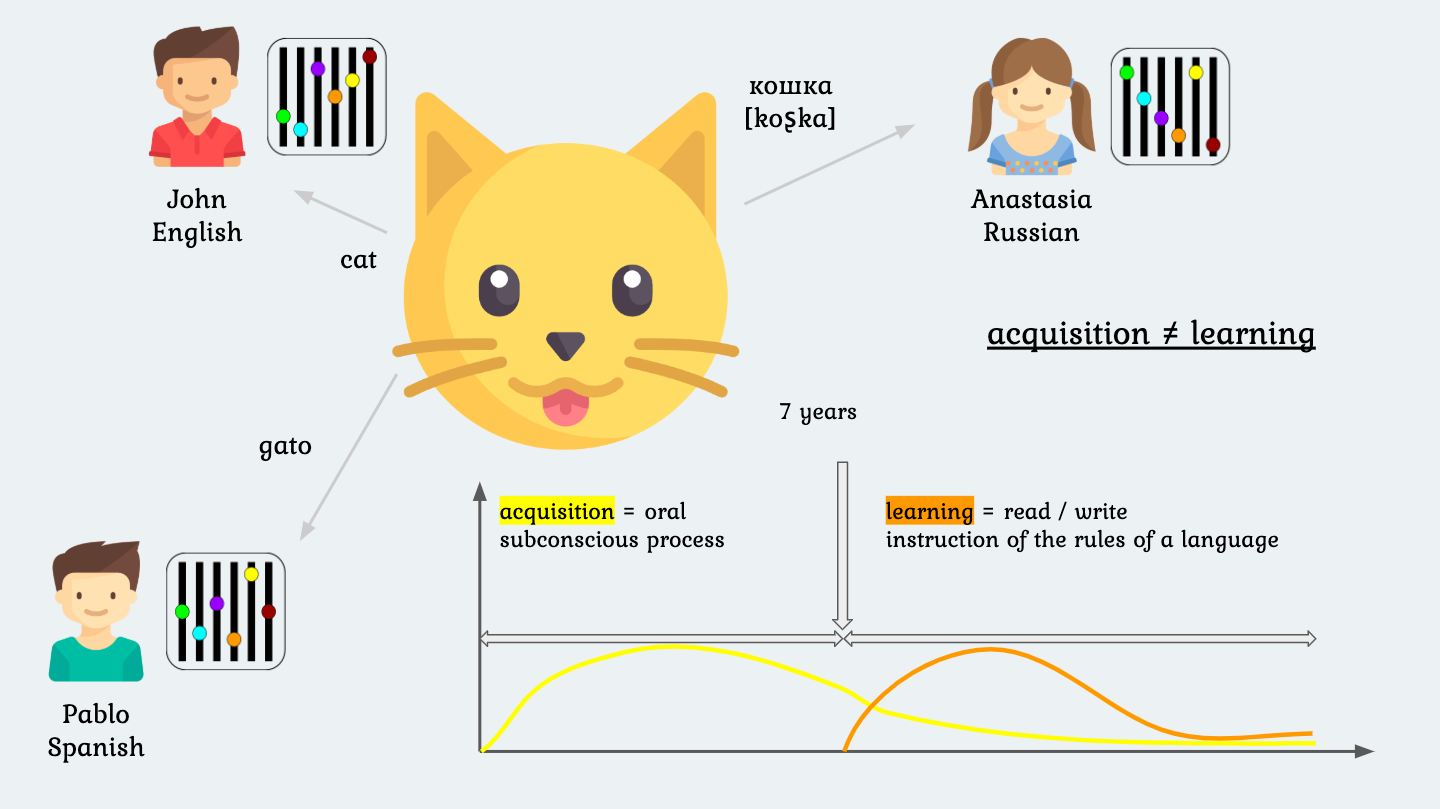 John
English

cat

кошка
[koʂka]

Anastasia
Russian

acquisition ≠ learning

gato

7 years

Pablo
Spanish

acquisition = oral
subconscious process

learning = read / write
instruction of the rules of a language